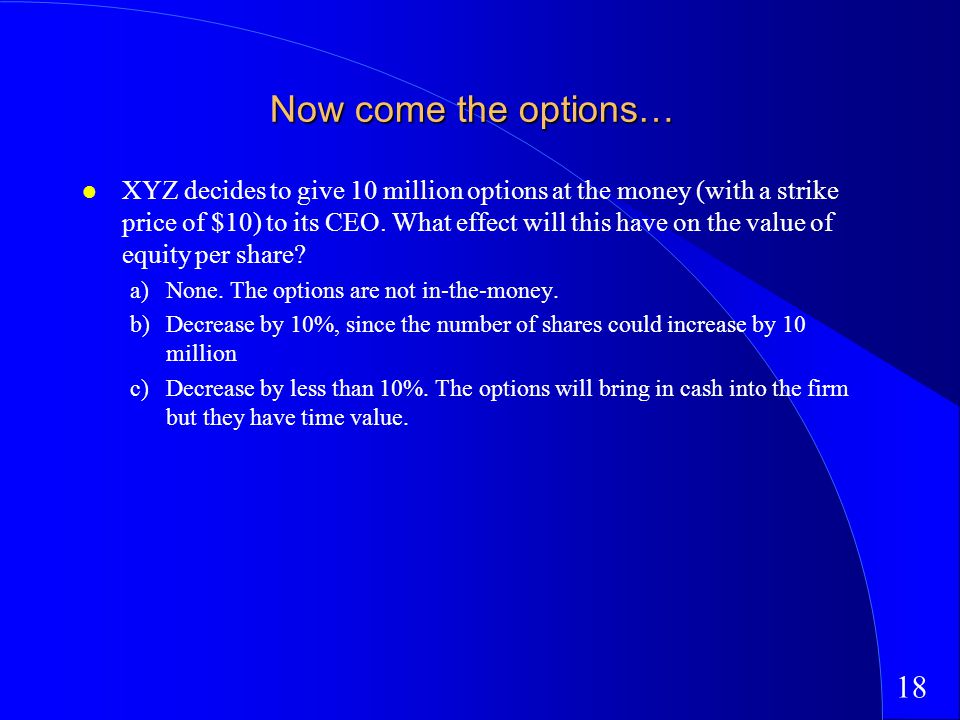 Now come the options…

XYZ decides to give 10 million options at the money (with a strike price of \$10) to its CEO. What effect will this have on the value of equity per share?

a) None. The options are not in-the-money.

b) Decrease by 10%, since the number of shares could increase by 10 million

c) Decrease by less than 10%. The options will bring in cash into the firm but they have time value.

18